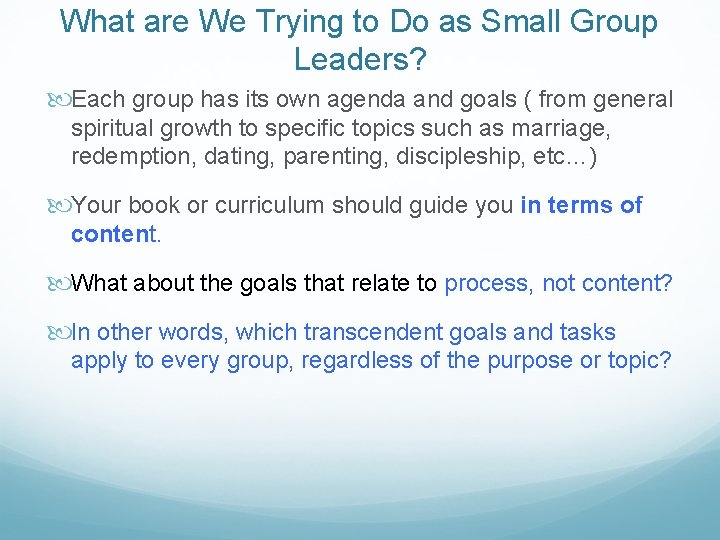 What are We Trying to Do as Small Group Leaders?

Each group has its own agenda and goals ( from general spiritual growth to specific topics such as marriage, redemption, dating, parenting, discipleship, etc…)

Your book or curriculum should guide you in terms of content.

What about the goals that relate to process, not content?

In other words, which transcendent goals and tasks apply to every group, regardless of the purpose or topic?